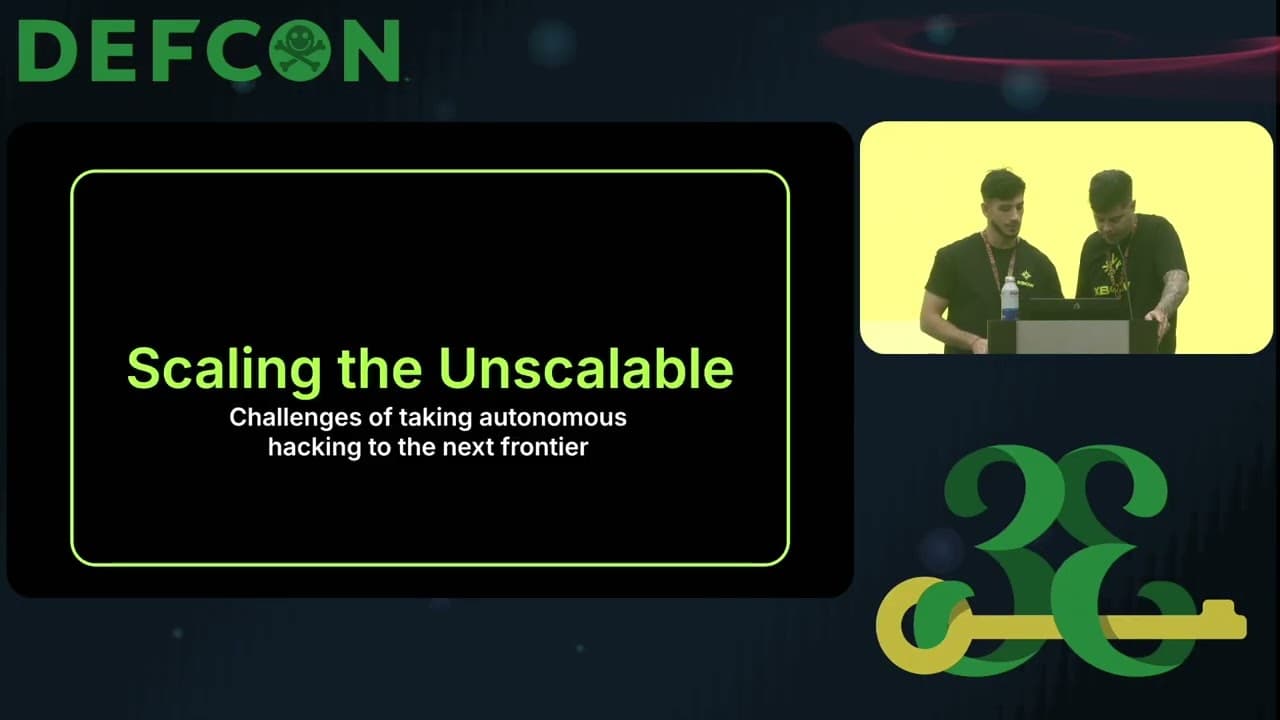 DEFCON

Scaling the Unscalable

Challenges of taking autonomous hacking to the next frontier

33